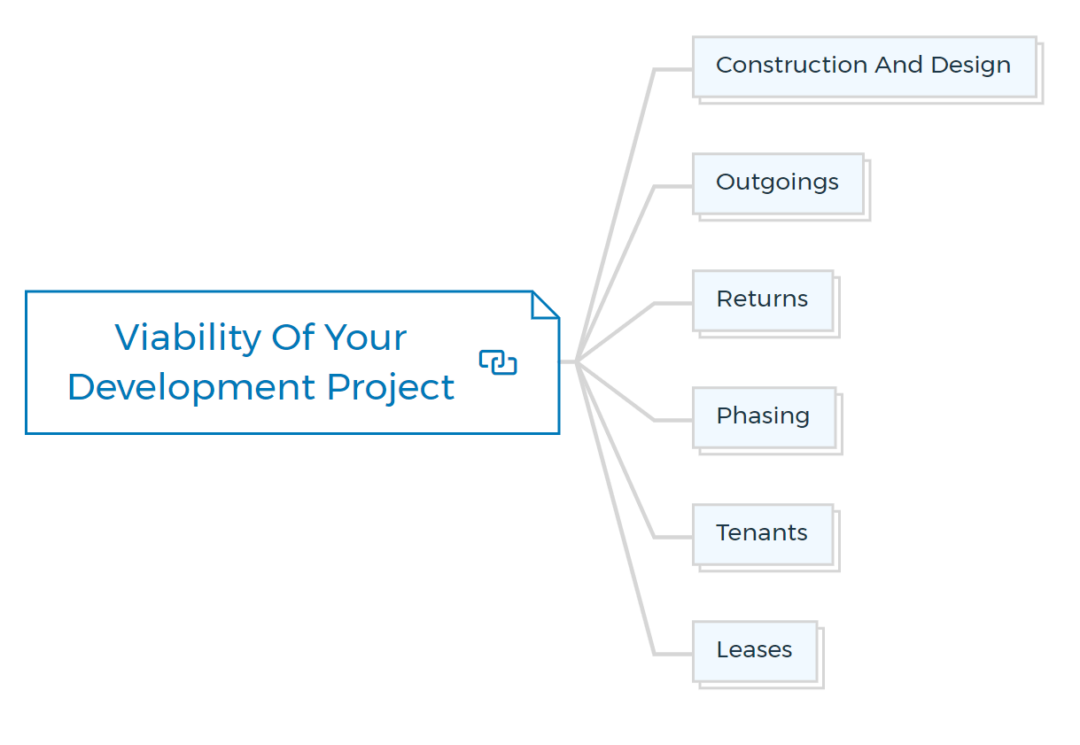 Viability Of Your Development Project

Construction And Design

Outgoings

Returns

Phasing

Tenants

Leases